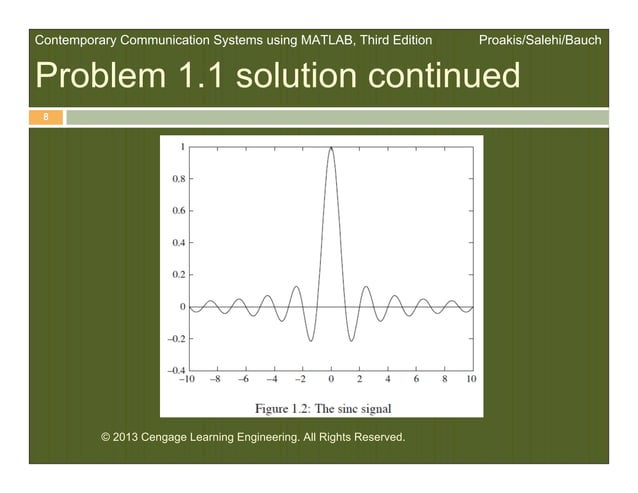 Contemporary Communication Systems using MATLAB, Third Edition Proakis/Salehi/Bauch

Problem 1.1 solution continued

8

1
0.8
0.6
0.4
0.2
0
−0.2
−0.4
−10 −8 −6 −4 −2 0 2 4 6 8 10

Figure 1.2: The sinc signal

© 2013 Cengage Learning Engineering. All Rights Reserved.